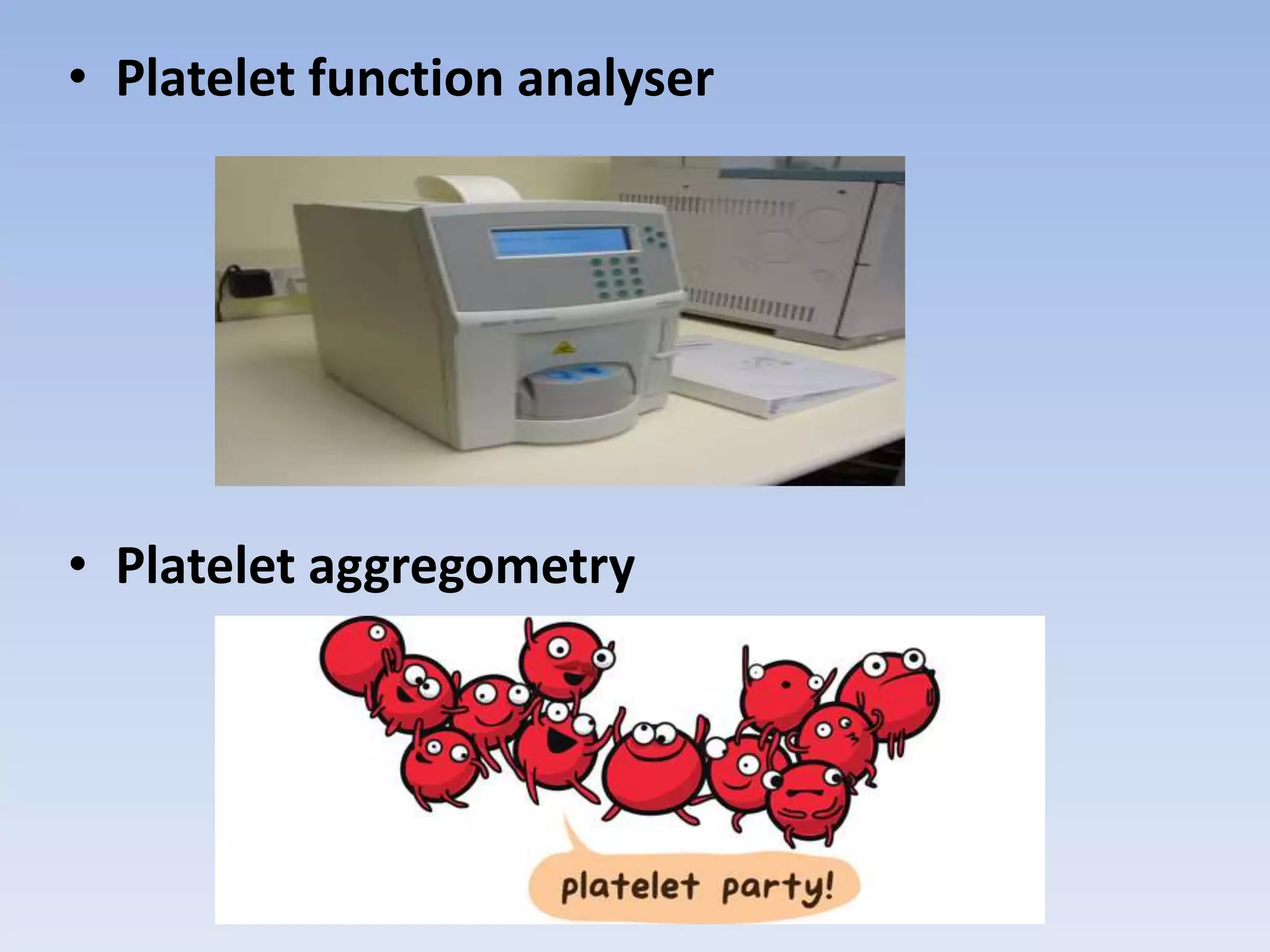 • Platelet function analyser

• Platelet aggregometry

platelet party!